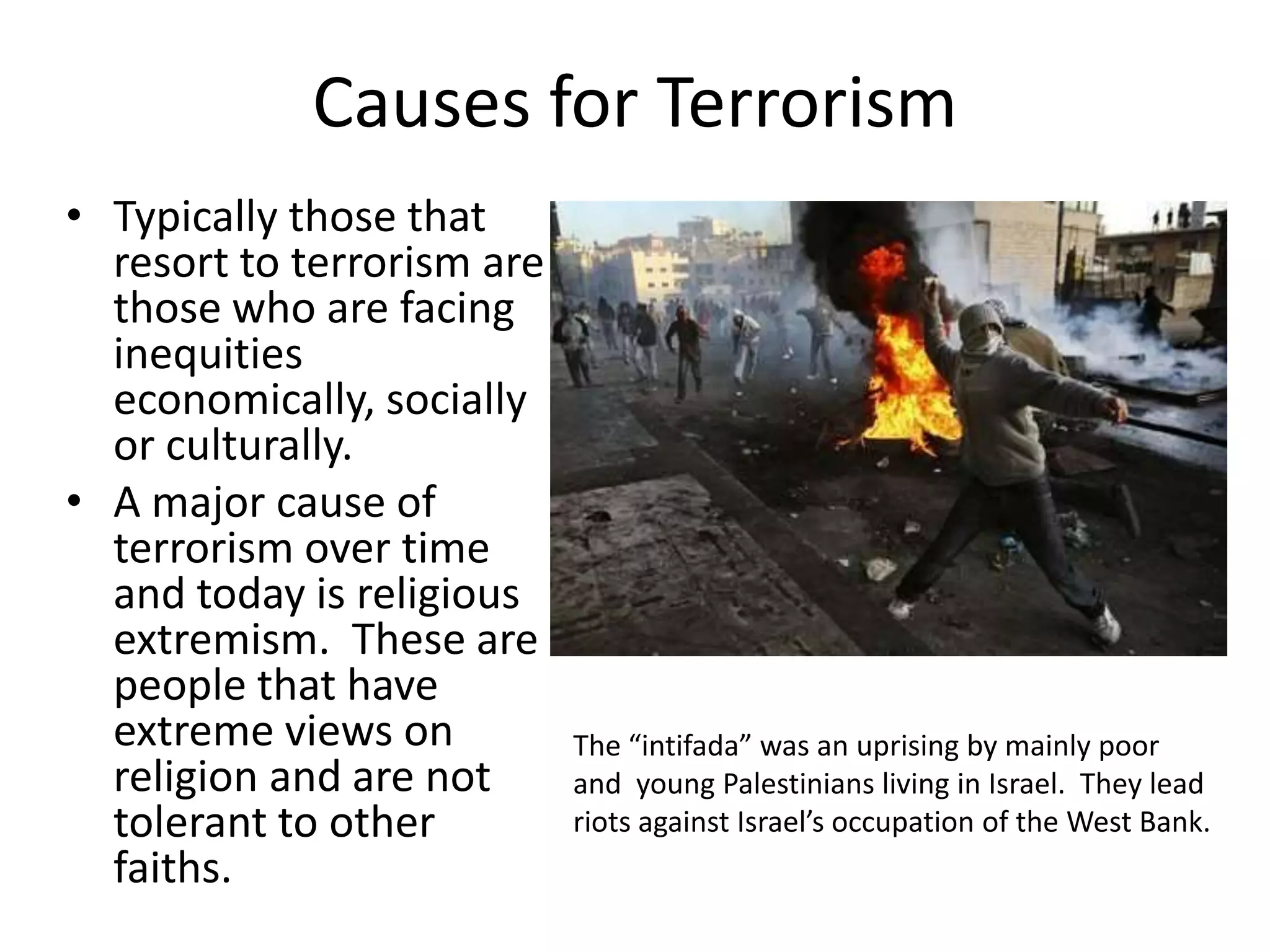 Causes for Terrorism

• Typically those that resort to terrorism are those who are facing inequities economically, socially or culturally.

• A major cause of terrorism over time and today is religious extremism. These are people that have extreme views on religion and are not tolerant to other faiths.

The “intifada” was an uprising by mainly poor and young Palestinians living in Israel. They lead riots against Israel’s occupation of the West Bank.